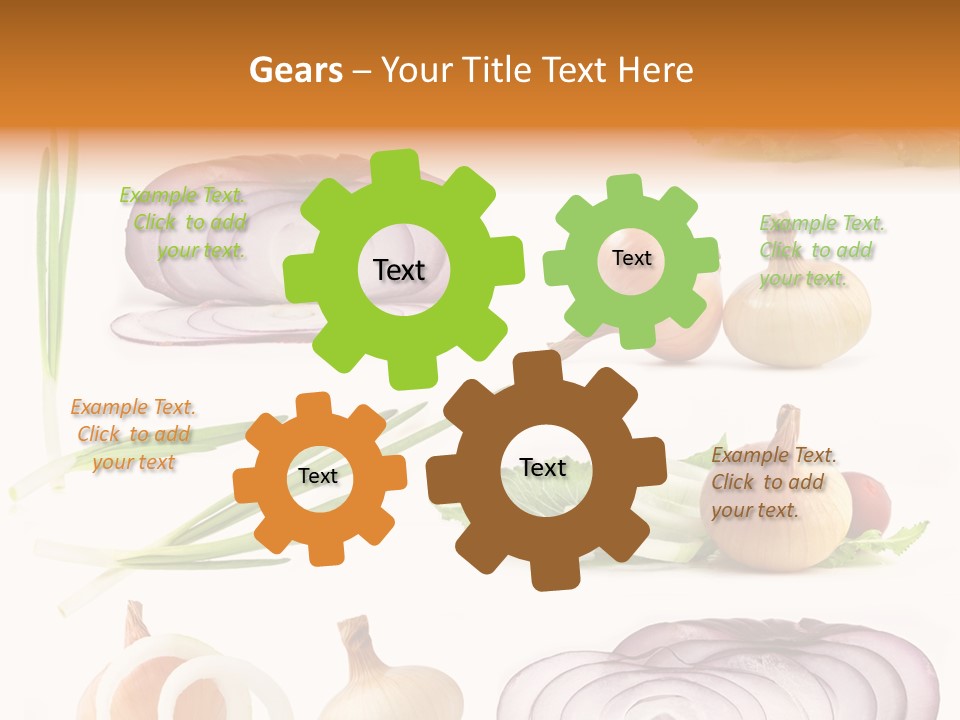 Gears – Your Title Text Here

Example Text. Click to add your text.

Text

Text

Example Text. Click to add your text.

Example Text. Click to add your text

Text

Text

Example Text. Click to add your text.